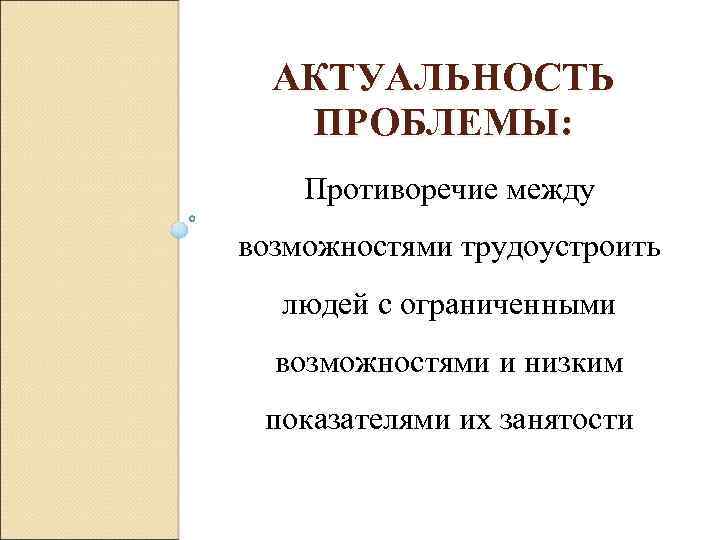 АКТУАЛЬНОСТЬ ПРОБЛЕМЫ:

Противоречие между возможностями трудоустроить людей с ограниченными возможностями и низким показателями их занятости